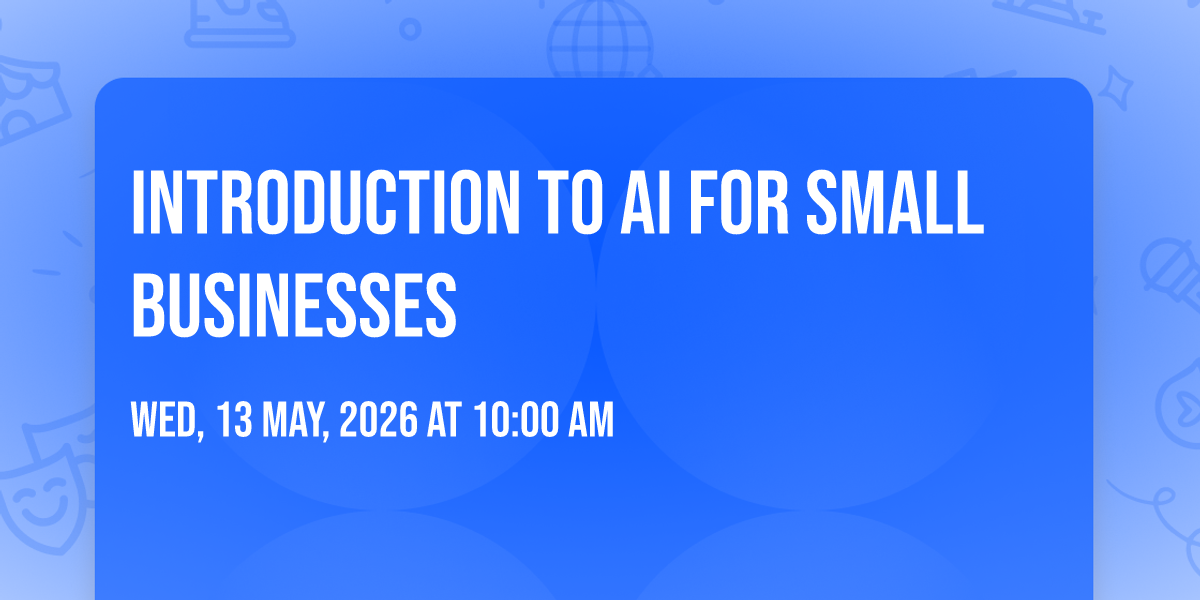 INTRODUCTION TO AI FOR SMALL BUSINESSES

WED, 13 MAY, 2026 AT 10:00 AM